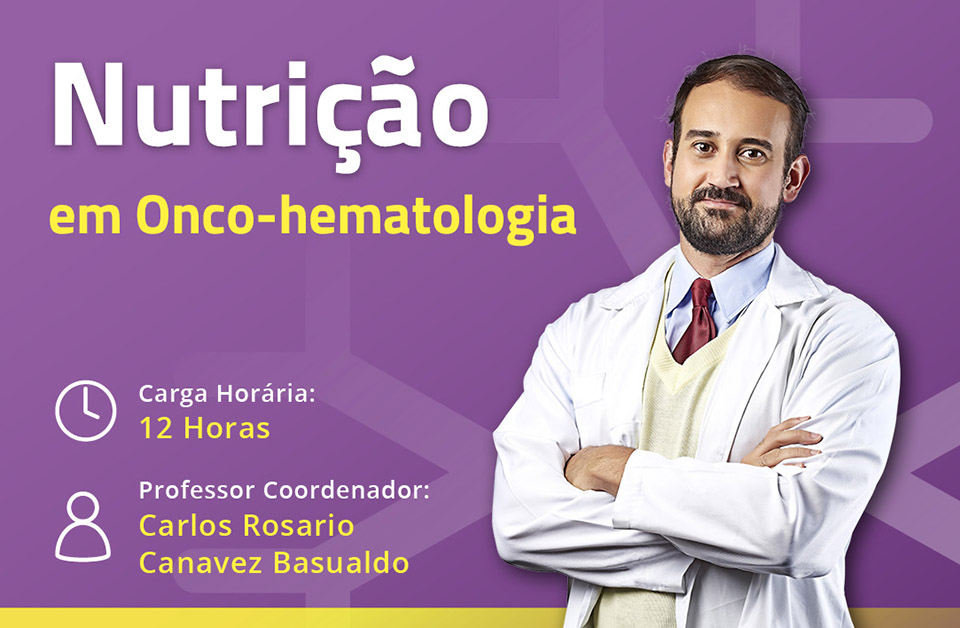 Nutrição

em Onco-hematologia

Carga Horária:
12 Horas

Professor Coordenador:
Carlos Rosario
Canavez Basualdo